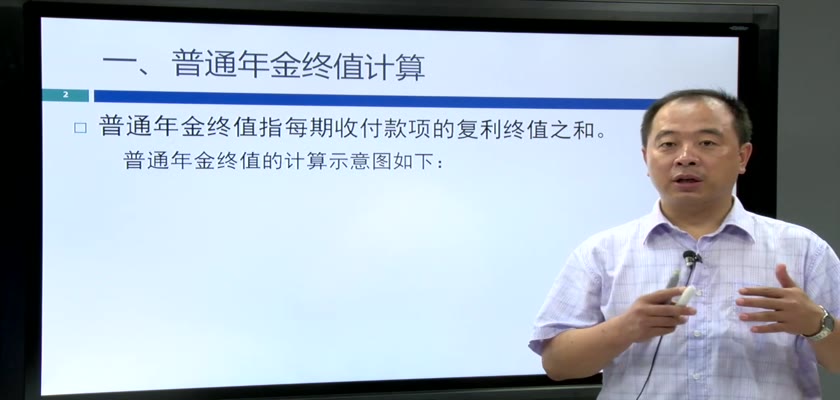 一、普通年金终值计算

2

□ 普通年金终值指每期收付款项的复利终值之和。

普通年金终值的计算示意图如下：